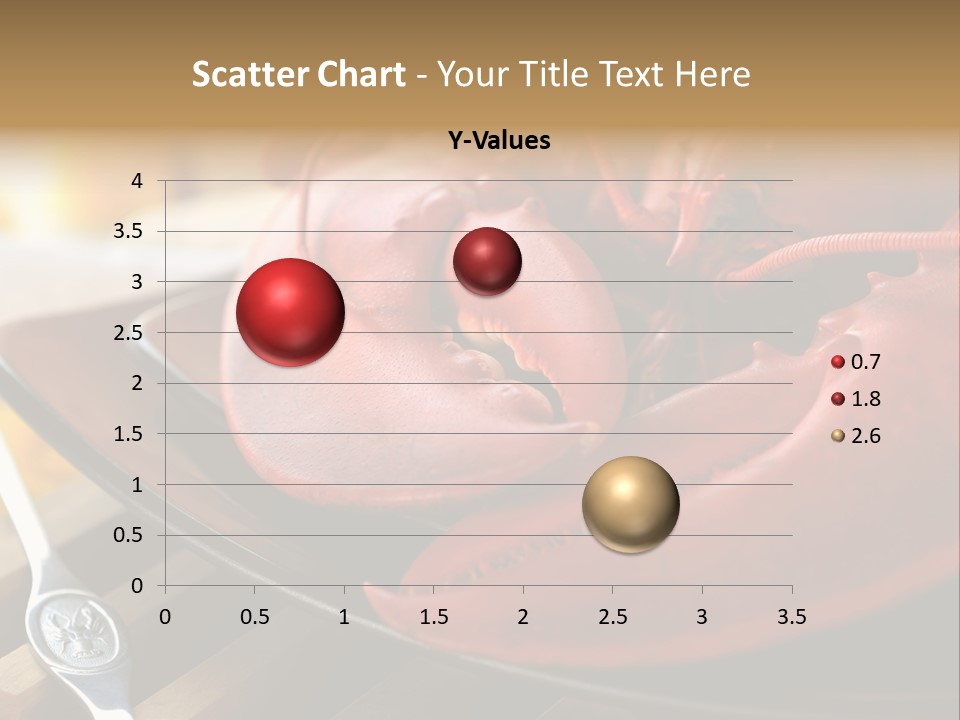 Scatter Chart - Your Title Text Here

Y-Values

4
3.5
3
2.5
2
1.5
1
0.5
0

0 0.5 1 1.5 2 2.5 3 3.5

0.7
1.8
2.6